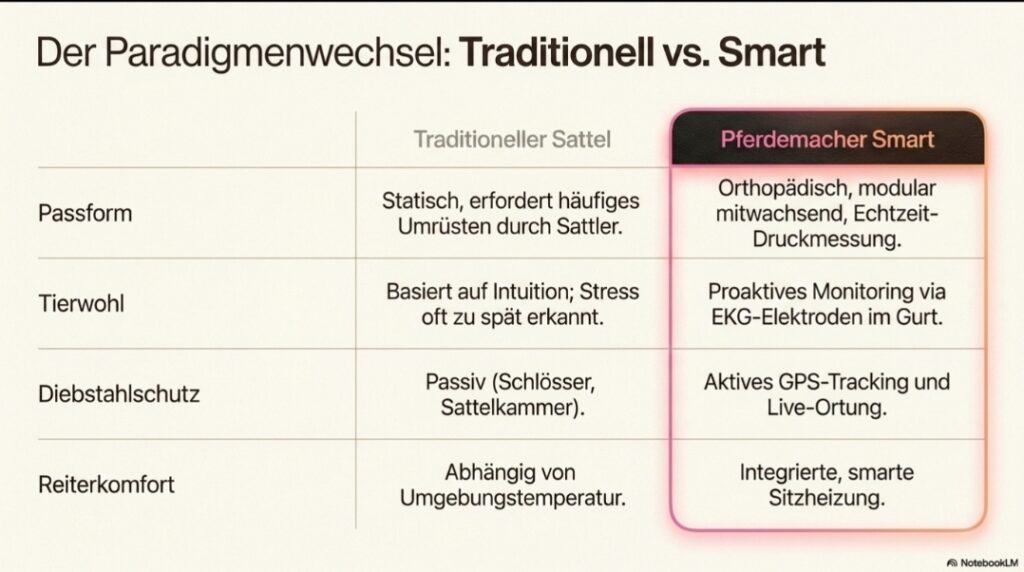 Der Paradigmenwechsel: Traditionell vs. Smart

|  | Traditioneller Sattel | Pferdemacher Smart |
|---|---|---|
| Passform | Statisch, erfordert häufiges Umrüsten durch Sattler. | Orthopädisch, modular mitwachsend, Echtzeit-Druckmessung. |
| Tierwohl | Basiert auf Intuition; Stress oft zu spät erkannt. | Proaktives Monitoring via EKG-Elektroden im Gurt. |
| Diebstahlschutz | Passiv (Schlösser, Sattelkammer). | Aktives GPS-Tracking und Live-Ortung. |
| Reiterkomfort | Abhängig von Umgebungstemperatur. | Integrierte, smarte Sitzheizung. |

NotebookLM